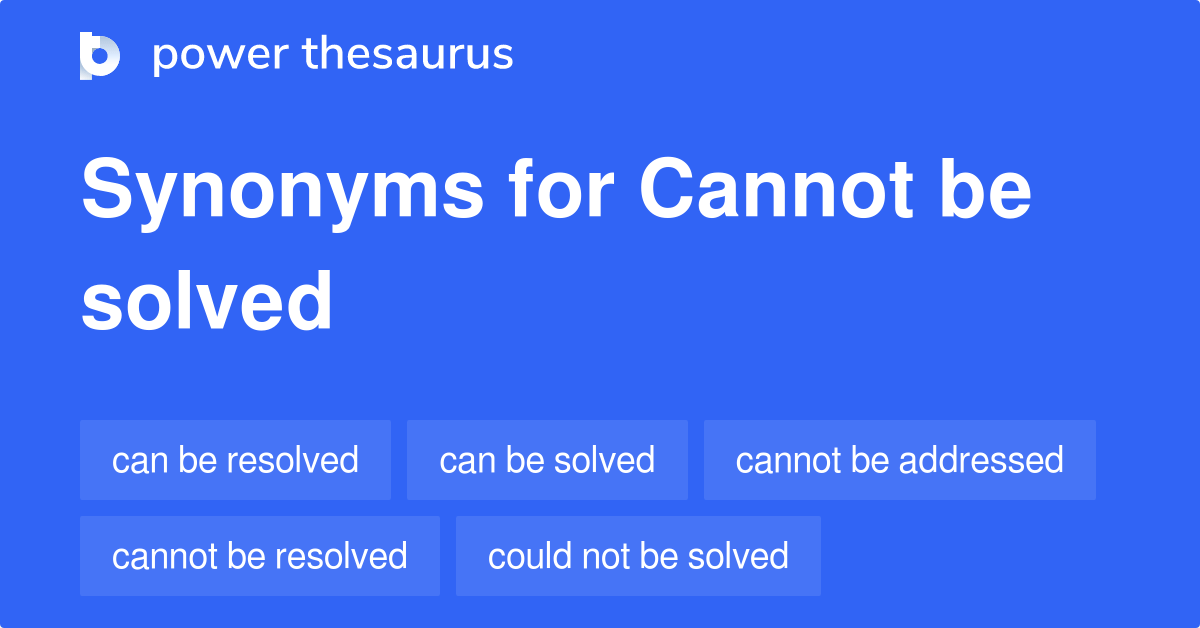 power thesaurus

Synonyms for Cannot be solved

can be resolved
can be solved
cannot be addressed
cannot be resolved
could not be solved